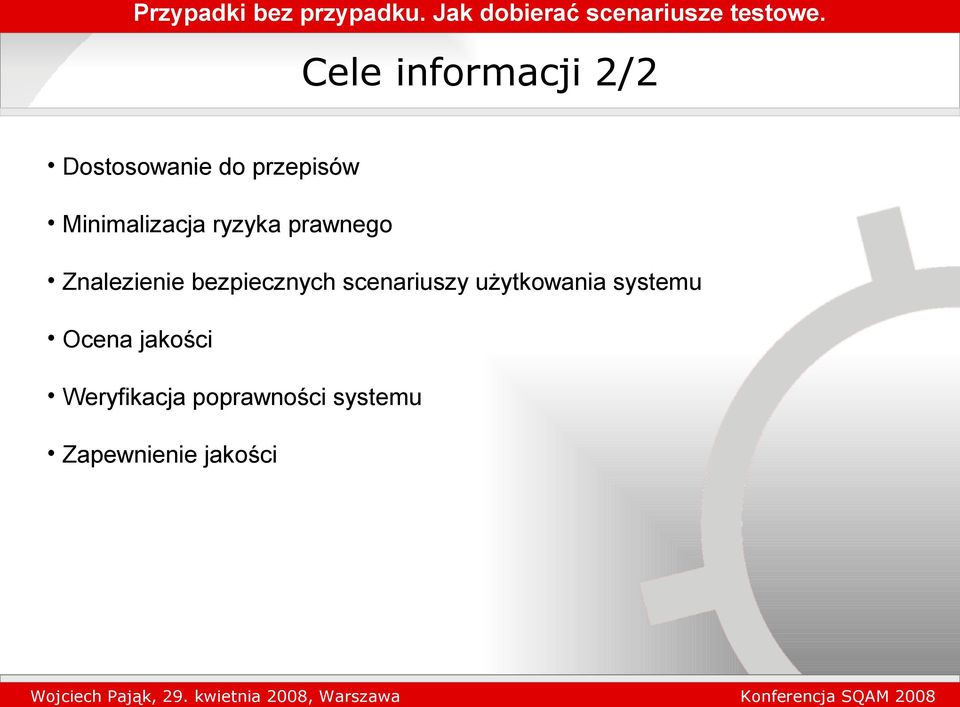 Przypadki bez przypadku. Jak dobierać scenariusze testowe.

Cele informacji 2/2

• Dostosowanie do przepisów

• Minimalizacja ryzyka prawnego

• Znalezienie bezpiecznych scenariuszy użytkowania systemu

• Ocena jakości

• Weryfikacja poprawności systemu

• Zapewnienie jakości

Wojciech Pająk, 29. kwietnia 2008, Warszawa

Konferencja SQAM 2008